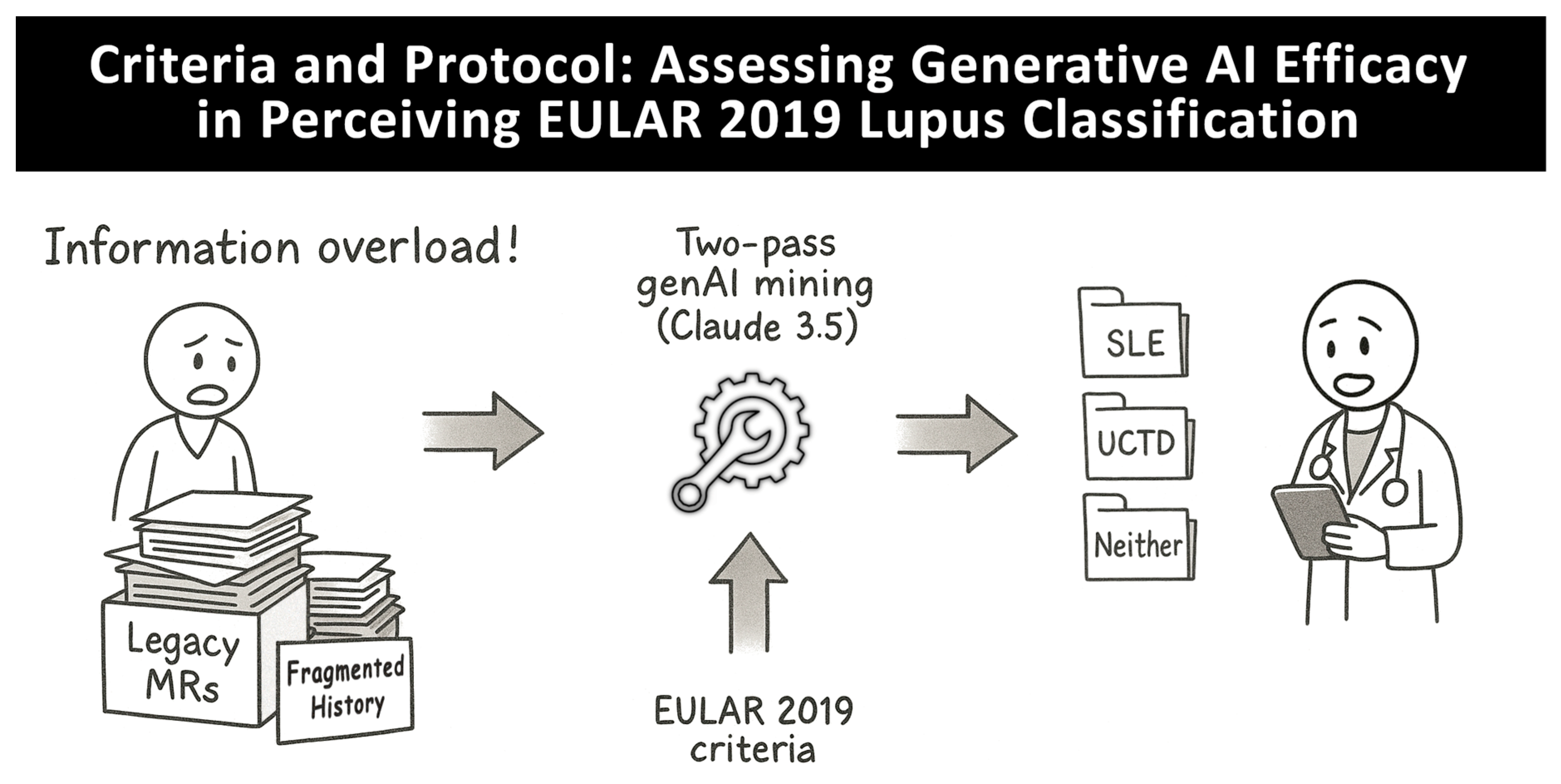 Criteria and Protocol: Assessing Generative AI Efficacy in Perceiving EULAR 2019 Lupus Classification

Information overload!

Legacy MRs

Fragmented History

Two-pass genAI mining (Claude 3.5)

EULAR 2019 criteria

SLE

UCTD

Neither